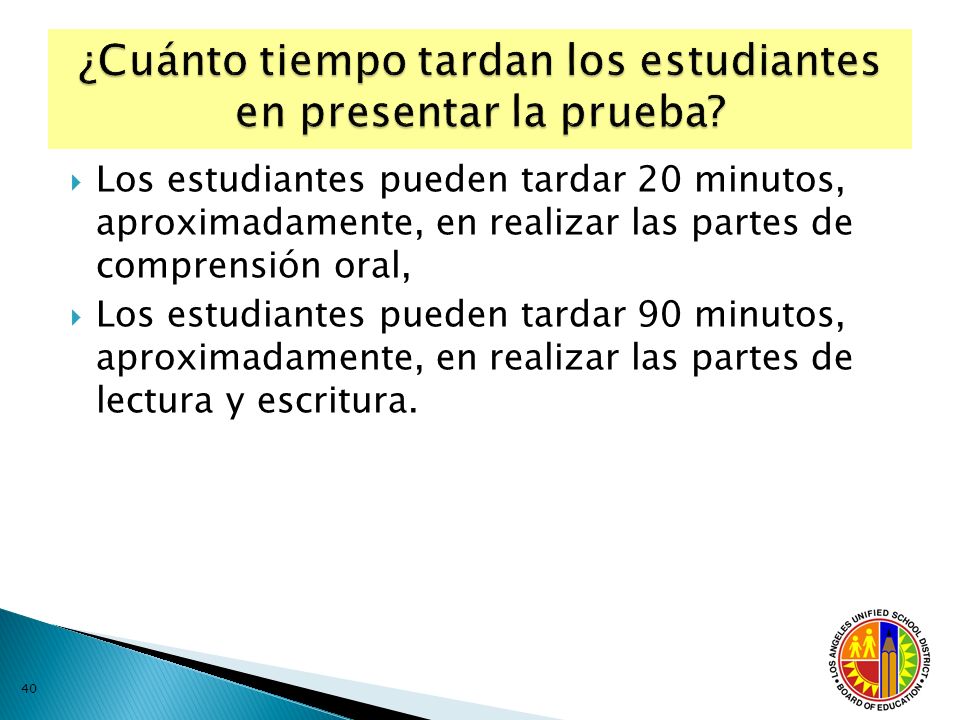 ¿Cuánto tiempo tardan los estudiantes en presentar la prueba?

Los estudiantes pueden tardar 20 minutos, aproximadamente, en realizar las partes de comprensión oral,

Los estudiantes pueden tardar 90 minutos, aproximadamente, en realizar las partes de lectura y escritura.

40

LOS ANGELES UNIFIED SCHOOL DISTRICT
BOARD OF EDUCATION